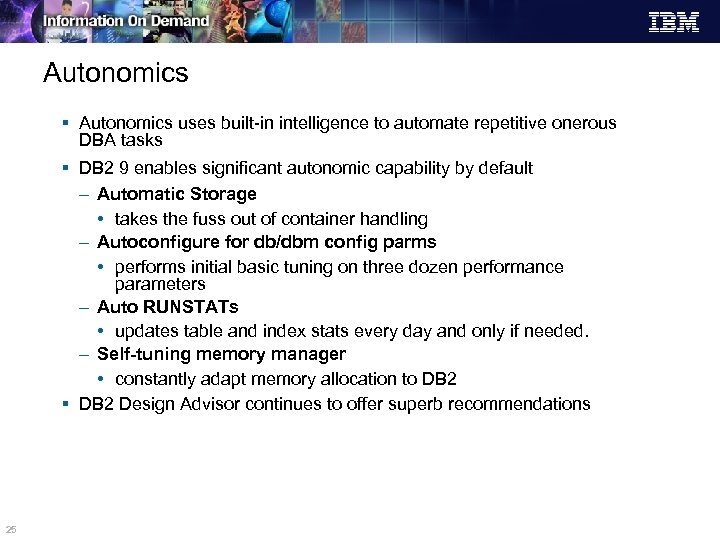 Information On Demand

IBM

Autonomics

▪ Autonomics uses built-in intelligence to automate repetitive onerous DBA tasks

▪ DB2 9 enables significant autonomic capability by default

– Automatic Storage

• takes the fuss out of container handling

– Autoconfigure for db/dbm config parms

• performs initial basic tuning on three dozen performance parameters

– Auto RUNSTATs

• updates table and index stats every day and only if needed.

– Self-tuning memory manager

• constantly adapt memory allocation to DB2

▪ DB2 Design Advisor continues to offer superb recommendations

25